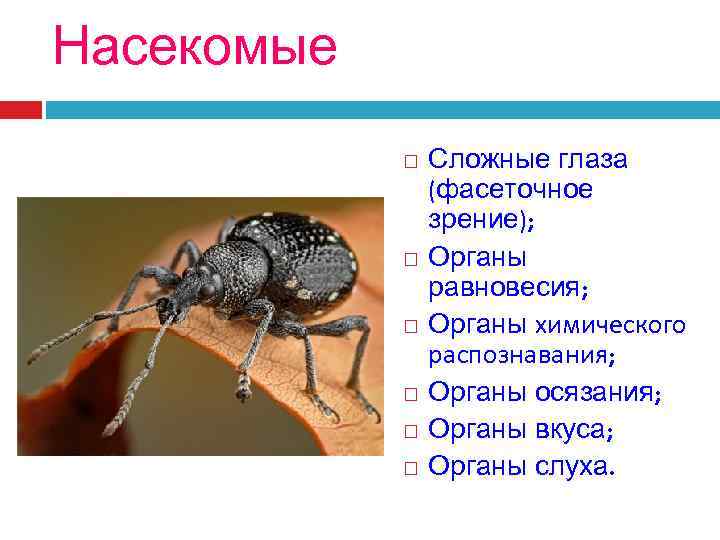 Насекомые

□ Сложные глаза (фасеточное зрение);
□ Органы равновесия;
□ Органы химического распознавания;
□ Органы осязания;
□ Органы вкуса;
□ Органы слуха.